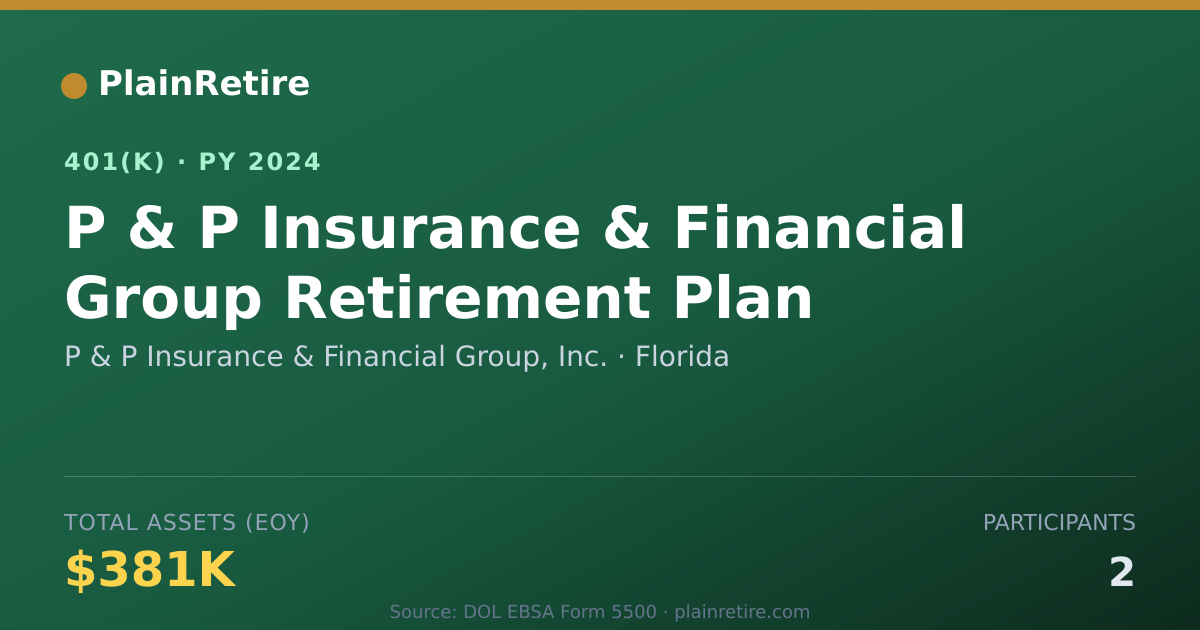 PlainRetire

401(K) · PY 2024

P & P Insurance & Financial Group Retirement Plan

P & P Insurance & Financial Group, Inc. · Florida

TOTAL ASSETS (EOY)

$381K

PARTICIPANTS

2

Source: DOL EBSA Form 5500 · plainretire.com